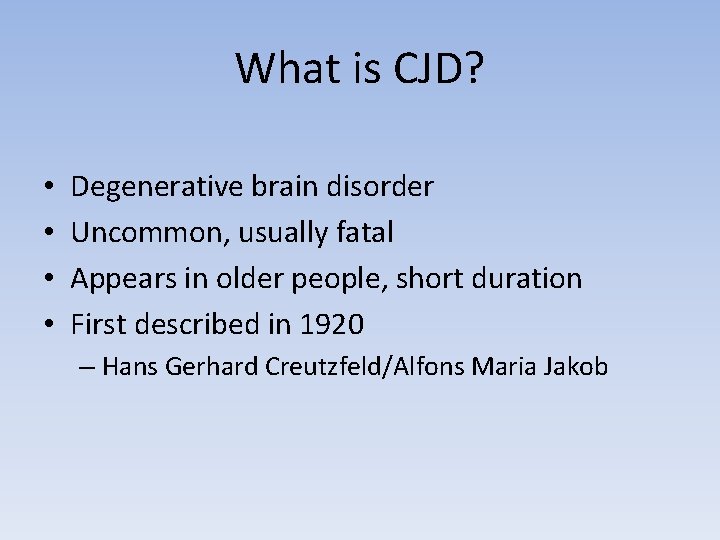 What is CJD?

• Degenerative brain disorder
• Uncommon, usually fatal
• Appears in older people, short duration
• First described in 1920
– Hans Gerhard Creutzfeld/Alfons Maria Jakob